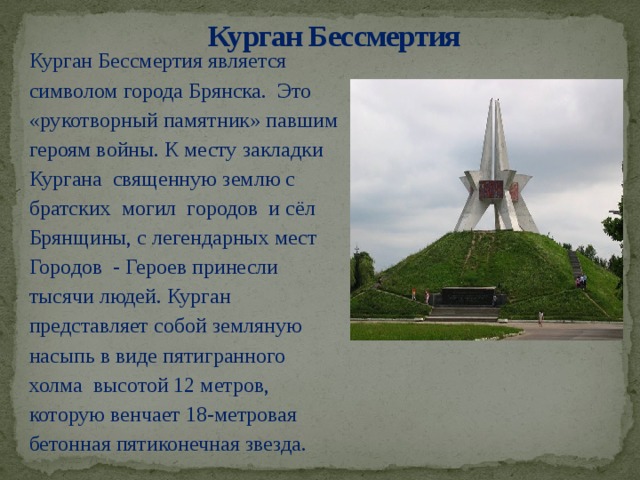 Курган Бессмертия

Курган Бессмертия является символом города Брянска. Это «рукотворный памятник» павшим героям войны. К месту закладки Кургана священную землю с братских могил городов и сёл Брянщины, с легендарных мест Городов - Героев принесли тысячи людей. Курган представляет собой земляную насыпь в виде пятигранного холма высотой 12 метров, которую венчает 18-метровая бетонная пятиконечная звезда.